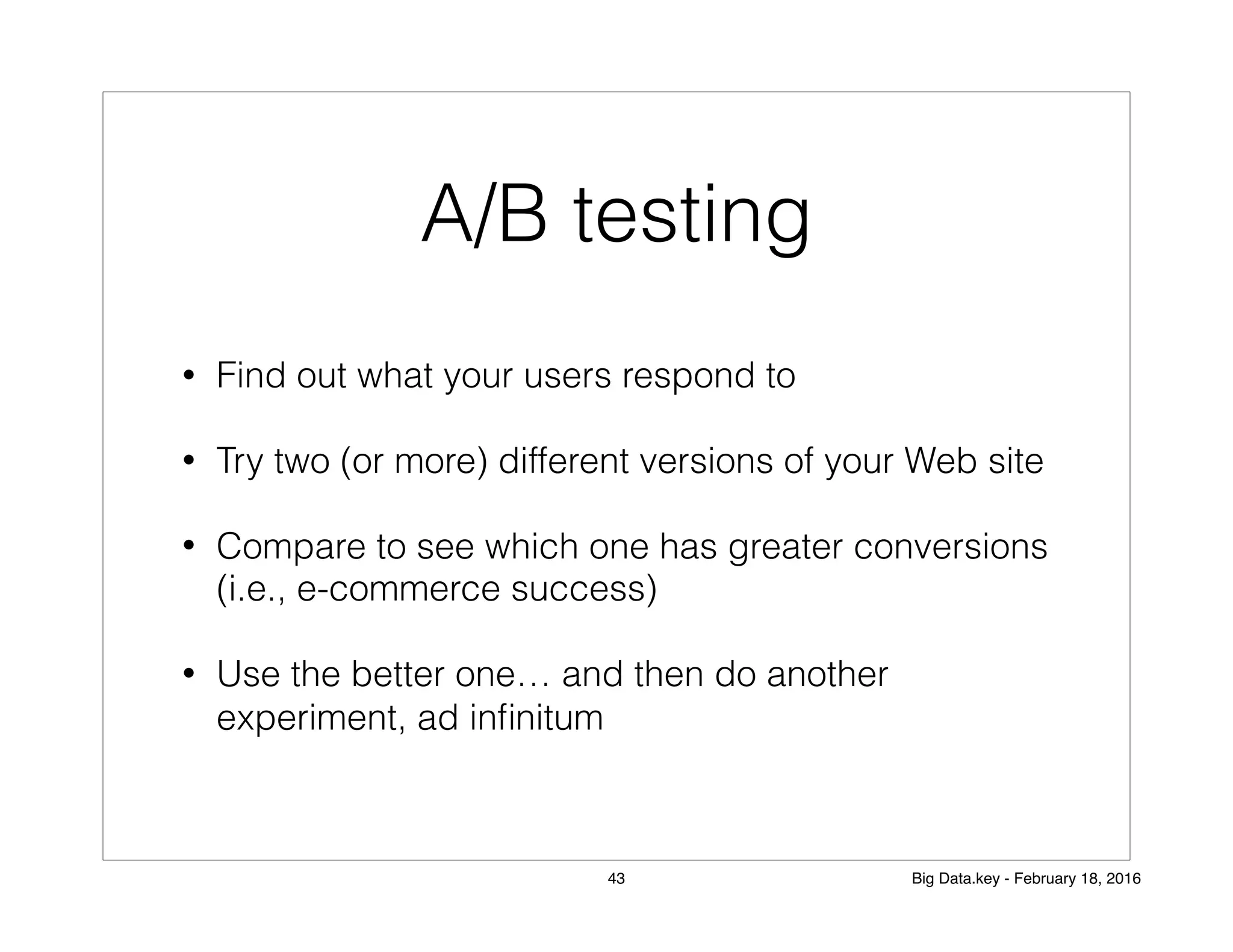 A/B testing

• Find out what your users respond to

• Try two (or more) different versions of your Web site

• Compare to see which one has greater conversions (i.e., e-commerce success)

• Use the better one… and then do another experiment, ad infinitum

43

Big Data.key - February 18, 2016